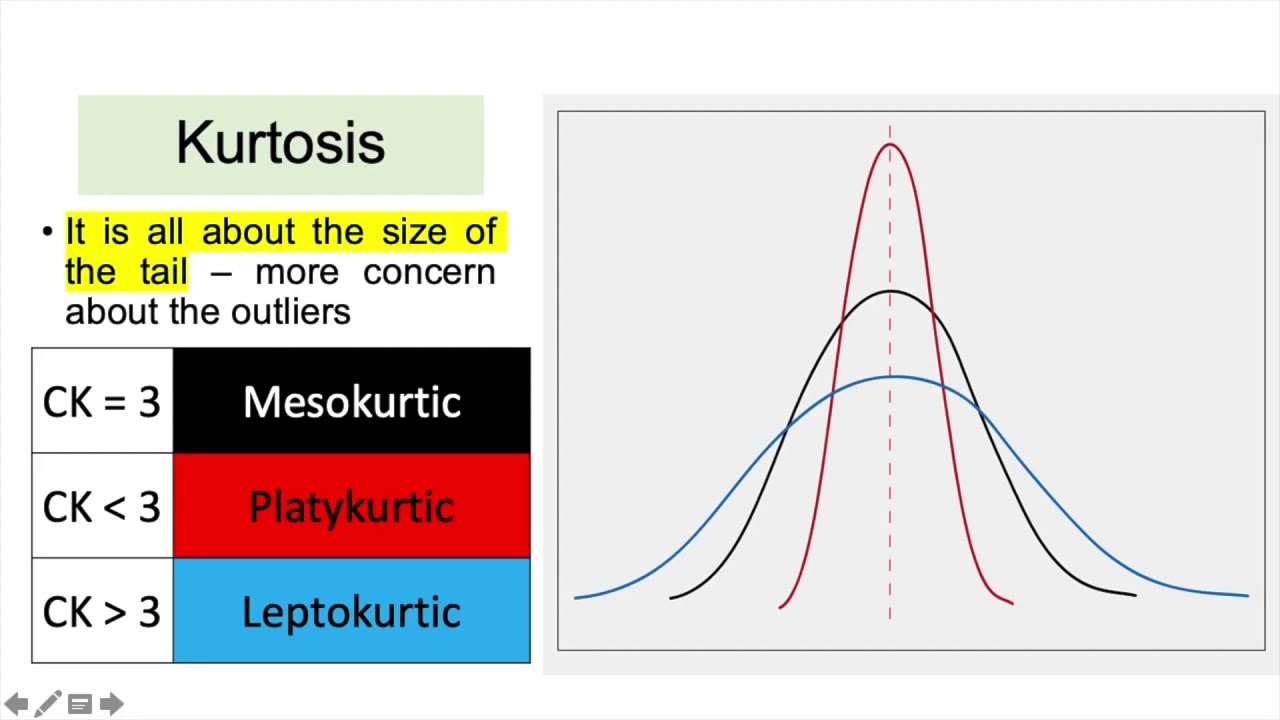 Kurtosis

• It is all about the size of the tail – more concern about the outliers

| CK = 3 | Mesokurtic |
|---|---|
| CK < 3 | Platykurtic |
| CK > 3 | Leptokurtic |